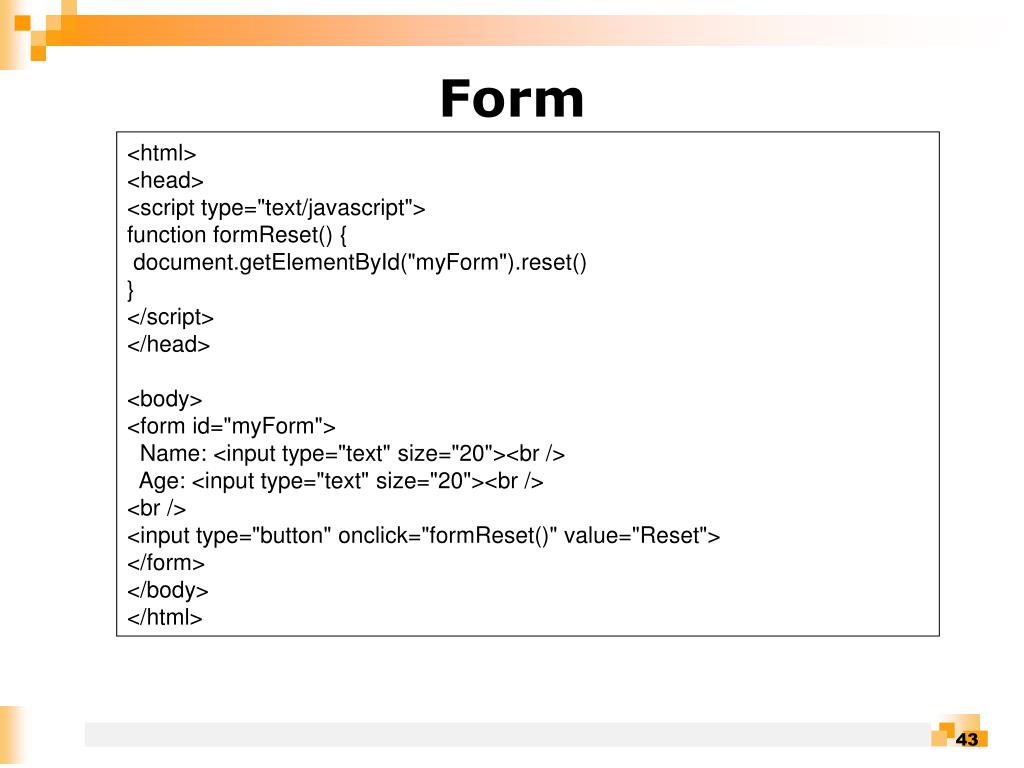 Form

<html>
<head>
<script type="text/javascript">
function formReset() {
 document.getElementById("myForm").reset()
}
</script>
</head>

<body>
<form id="myForm">
  Name: <input type="text" size="20"><br />
  Age: <input type="text" size="20"><br />
<br />
<input type="button" onclick="formReset()" value="Reset">
</form>
</body>
</html>

43